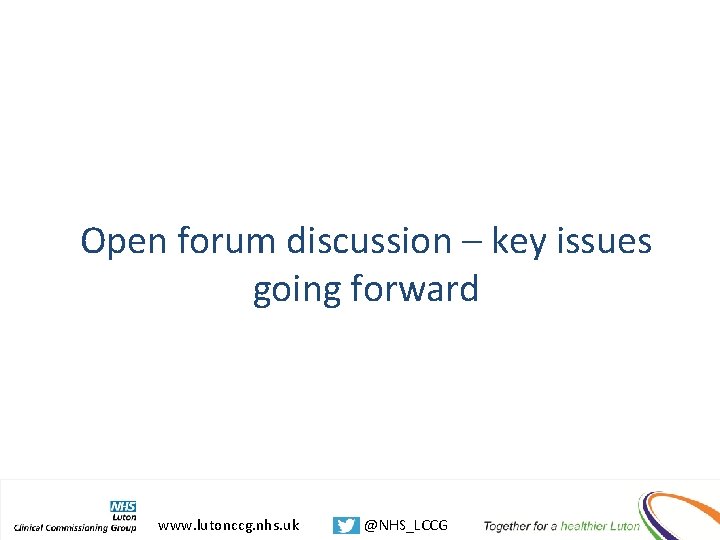 Open forum discussion – key issues going forward

NHS
Luton
Clinical Commissioning Group

www.lutonccg.nhs.uk

@NHS_LCCG

Together for a healthier Luton